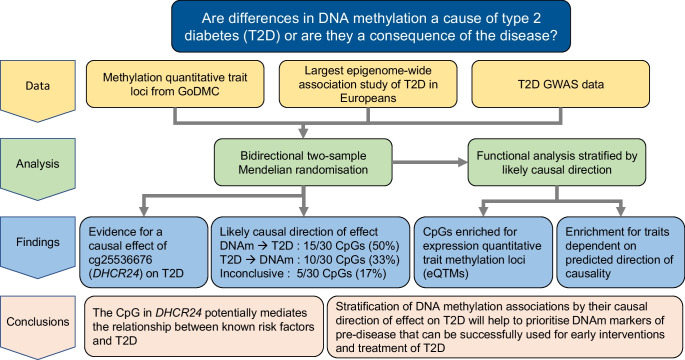 Are differences in DNA methylation a cause of type 2 diabetes (T2D) or are they a consequence of the disease?

Data

Methylation quantitative trait loci from GoDMC

Largest epigenome-wide association study of T2D in Europeans

T2D GWAS data

Analysis

Bidirectional two-sample Mendelian randomisation

Functional analysis stratified by likely causal direction

Findings

Evidence for a causal effect of cg25536676 (DHCR24) on T2D

Likely causal direction of effect
DNAm → T2D : 15/30 CpGs (50%)
T2D → DNAm : 10/30 CpGs (33%)
Inconclusive : 5/30 CpGs (17%)

CpGs enriched for expression quantitative trait methylation loci (eQTMs)

Enrichment for traits dependent on predicted direction of causality

Conclusions

The CpG in DHCR24 potentially mediates the relationship between known risk factors and T2D

Stratification of DNA methylation associations by their causal direction of effect on T2D will help to prioritise DNAm markers of pre-disease that can be successfully used for early interventions and treatment of T2D